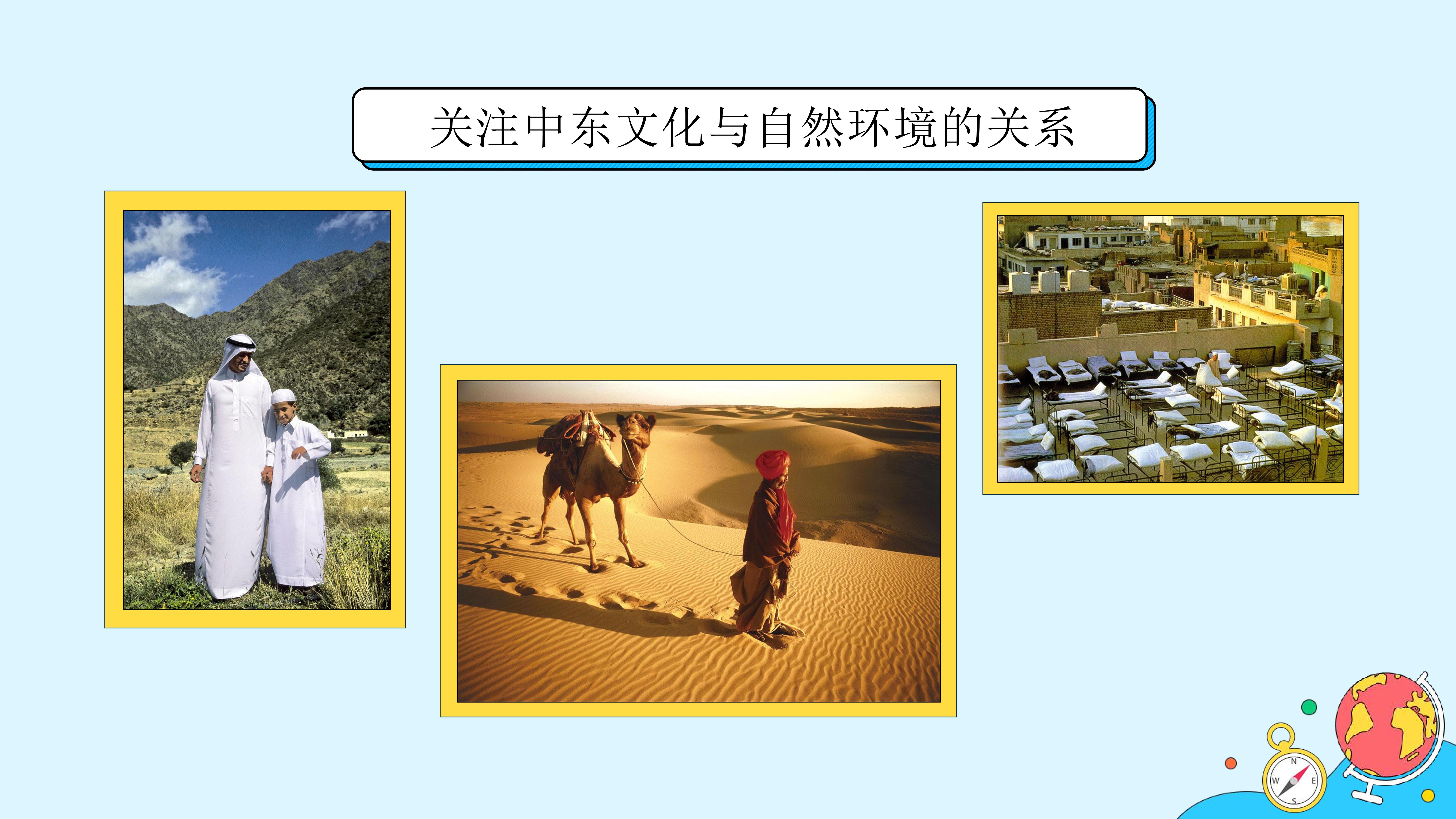 关注中东文化与自然环境的关系

N
W E
S